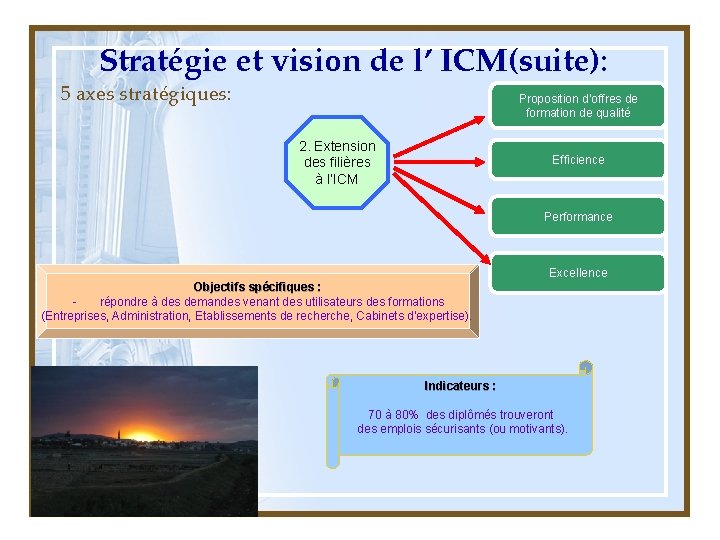 Stratégie et vision de l’ ICM(suite):

5 axes stratégiques:

2. Extension des filières à l'ICM

Proposition d'offres de formation de qualité

Efficience

Performance

Excellence

Objectifs spécifiques :
- répondre à des demandes venant des utilisateurs des formations (Entreprises, Administration, Etablissements de recherche, Cabinets d'expertise).

Indicateurs :

70 à 80% des diplômés trouveront des emplois sécurisants (ou motivants).